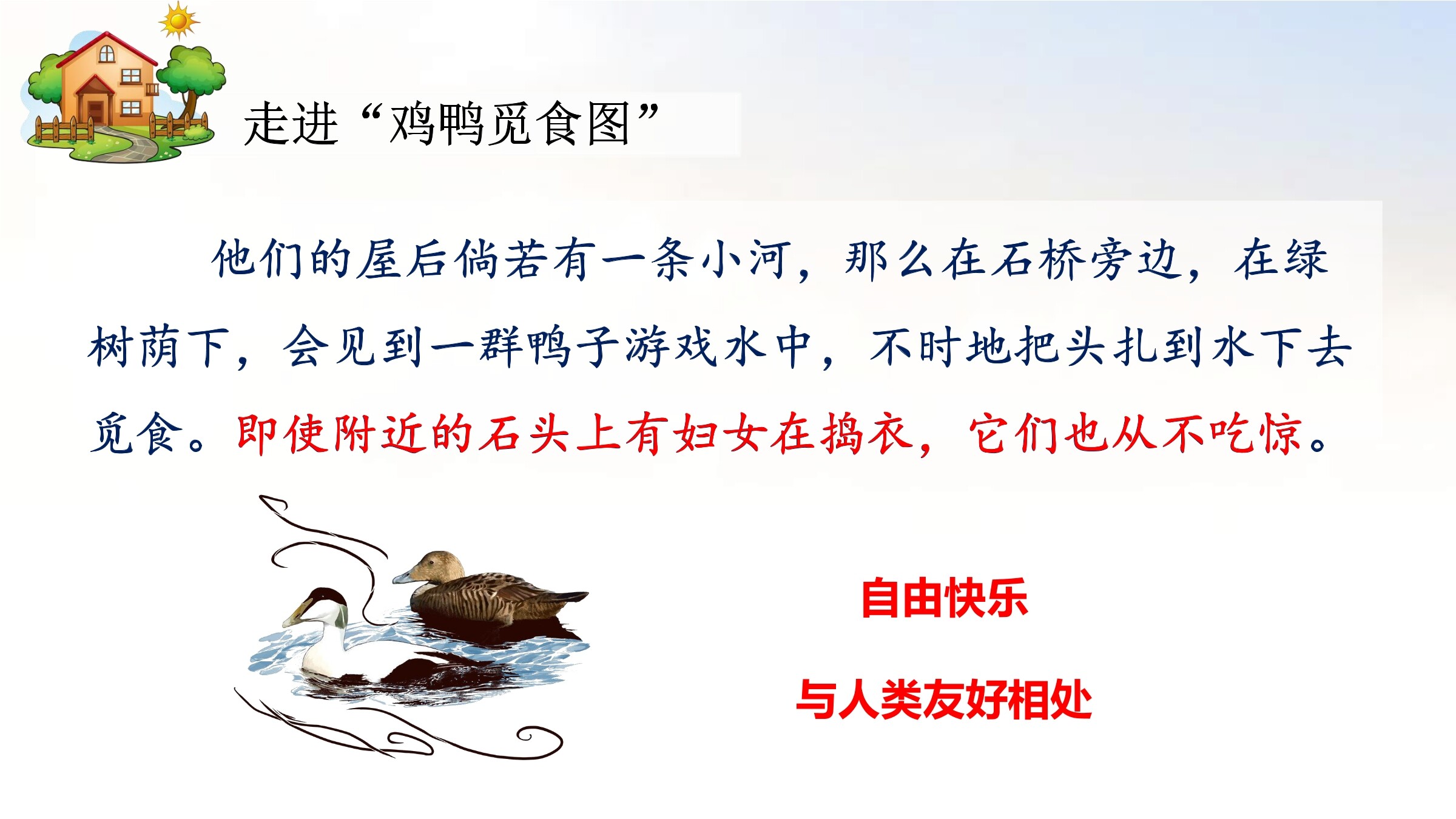 走进“鸡鸭觅食图”

他们的屋后倘若有一条小河，那么在石桥旁边，在绿树荫下，会见到一群鸭子游戏水中，不时地把头扎到水下去觅食。即使附近的石头上有妇女在捣衣，它们也从不吃惊。

自由快乐

与人类友好相处